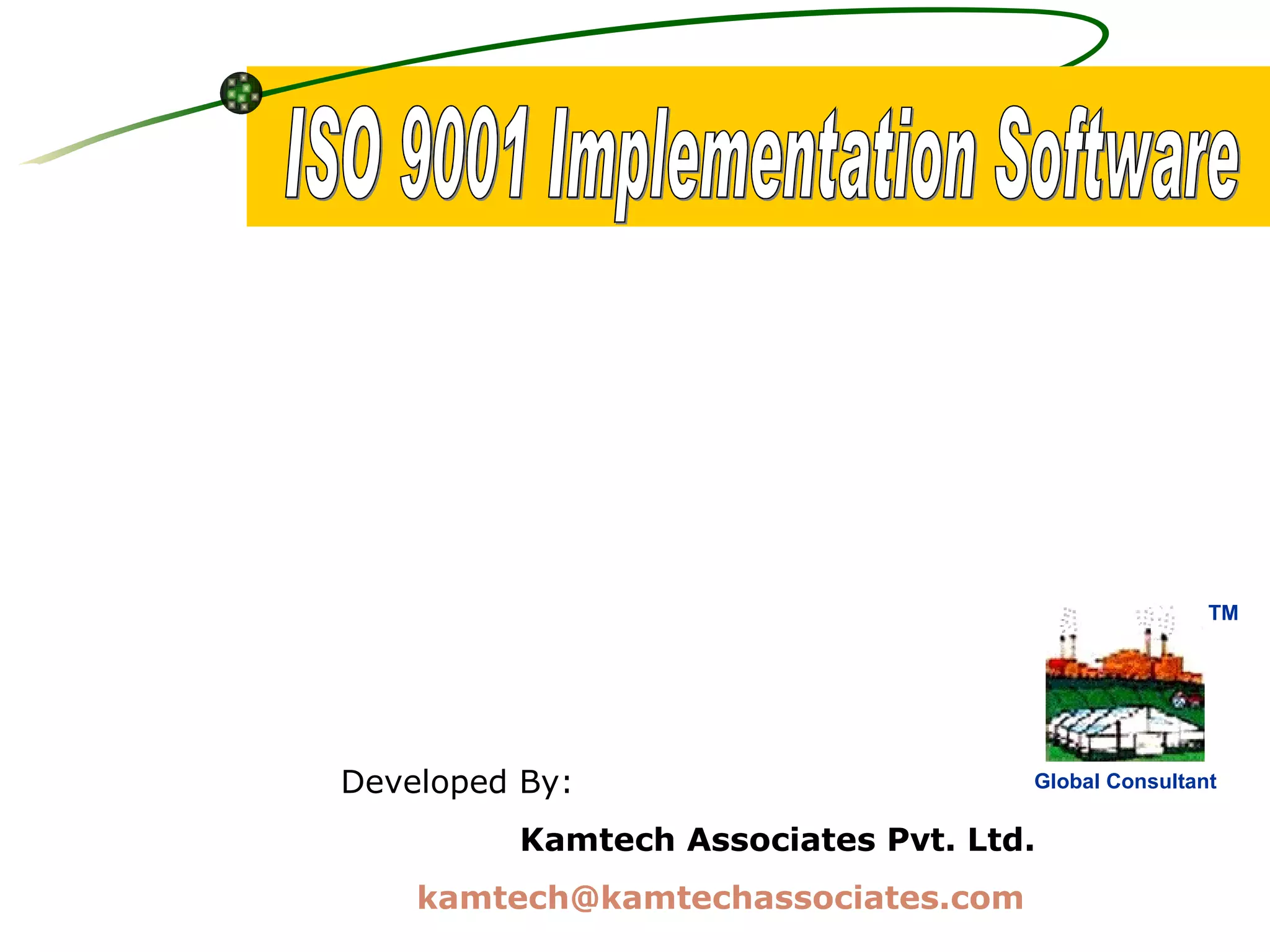 ISO 9001 Implementation Software

TM

Global Consultant

Developed By:

Kamtech Associates Pvt. Ltd.

kamtech@kamtechassociates.com